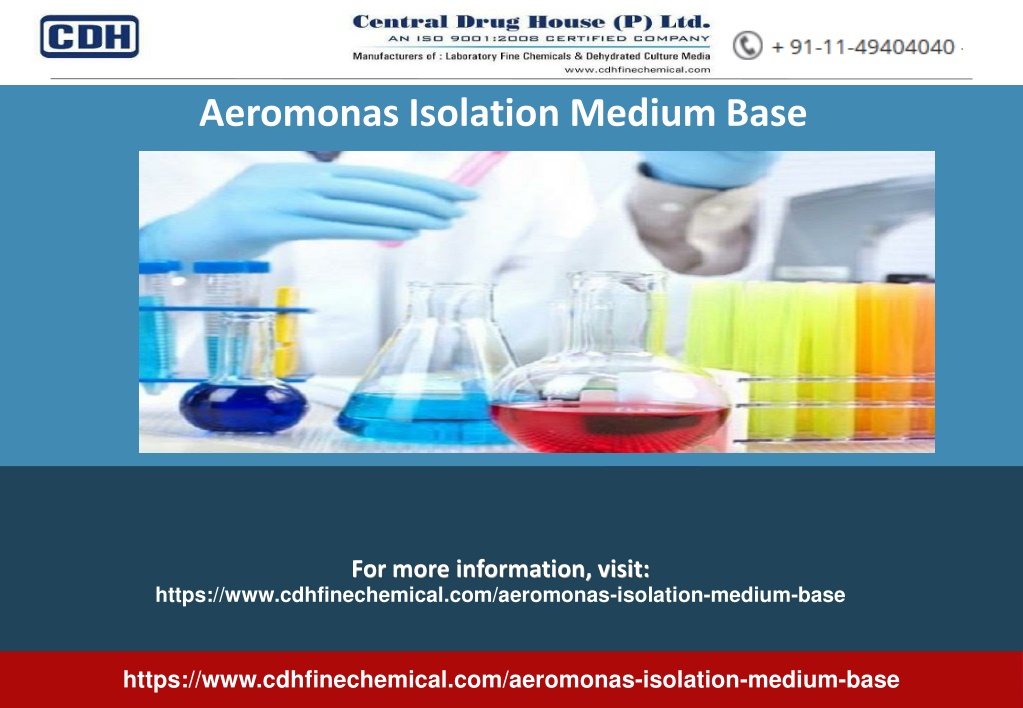 CDH

Central Drug House (P) Ltd.
AN ISO 9001:2008 CERTIFIED COMPANY
Manufacturers of : Laboratory Fine Chemicals & Dehydrated Culture Media
www.cdhfinechemical.com

+ 91-11-49404040

Aeromonas Isolation Medium Base

For more information, visit:
https://www.cdhfinechemical.com/aeromonas-isolation-medium-base

https://www.cdhfinechemical.com/aeromonas-isolation-medium-base